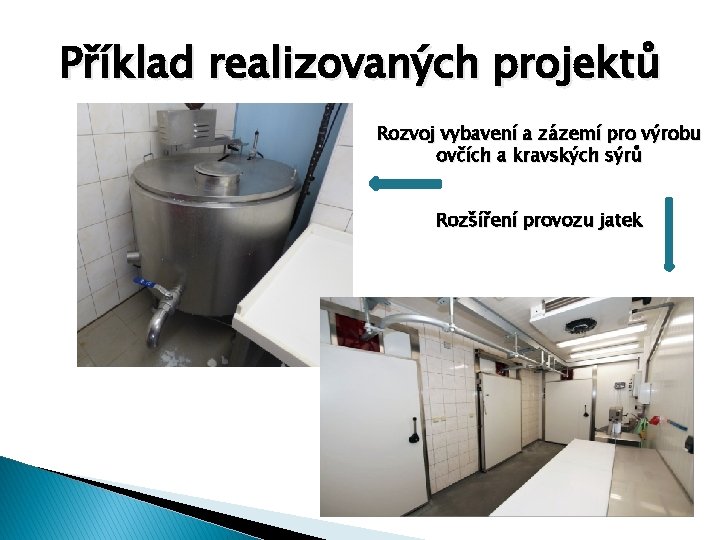 Příklad realizovaných projektů

Rozvoj vybavení a zázemí pro výrobu ovčích a kravských sýrů

Rozšíření provozu jatek